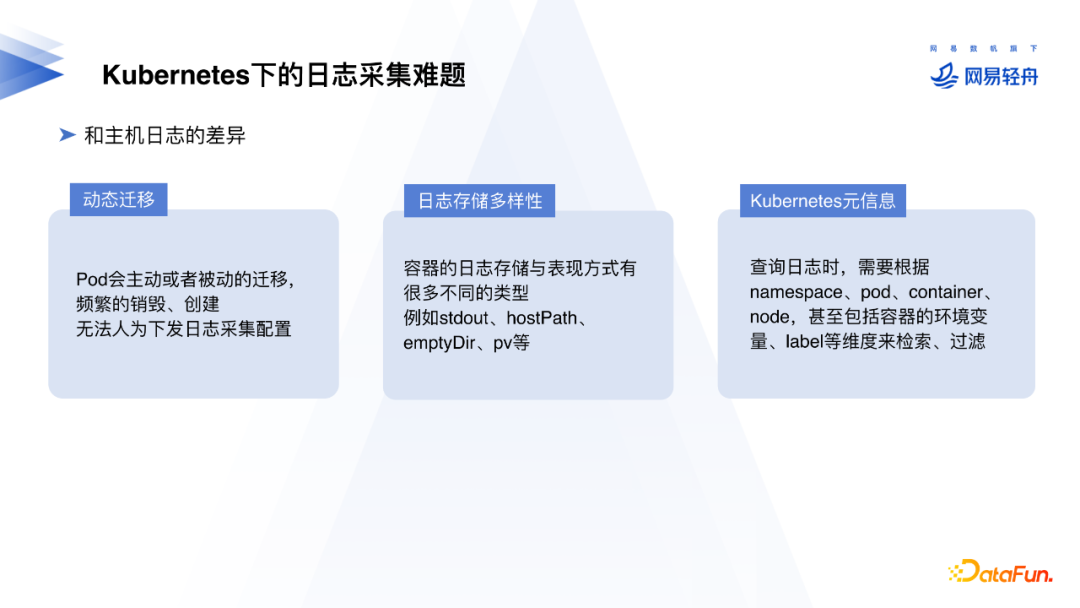 Kubernetes下的日志采集难题

网易数帆旗下
网易轻舟

➤ 和主机日志的差异

动态迁移

Pod会主动或者被动的迁移，频繁的销毁、创建
无法人为下发日志采集配置

日志存储多样性

容器的日志存储与表现方式有很多不同的类型
例如stdout、hostPath、emptyDir、pv等

Kubernetes元信息

查询日志时，需要根据namespace、pod、container、node，甚至包括容器的环境变量、label等维度来检索、过滤

DataFun.